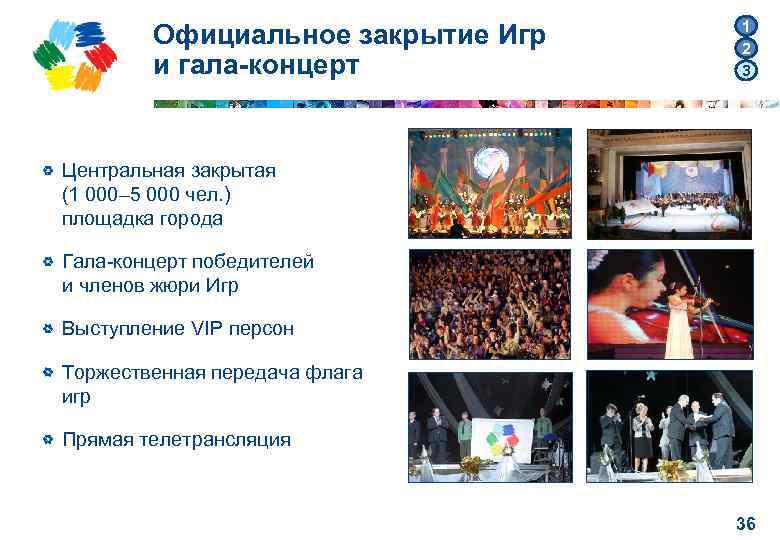 Официальное закрытие Игр и гала-концерт

1
2
3

Центральная закрытая (1 000–5 000 чел.) площадка города

Гала-концерт победителей и членов жюри Игр

Выступление VIP персон

Торжественная передача флага игр

Прямая телетрансляция

36